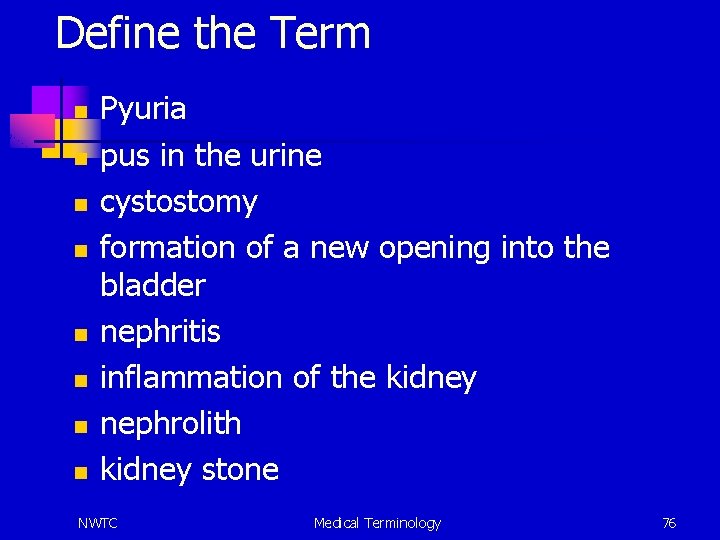 Define the Term

- Pyuria
- pus in the urine
- cystostomy
- formation of a new opening into the bladder
- nephritis
- inflammation of the kidney
- nephrolith
- kidney stone

NWTC Medical Terminology 76